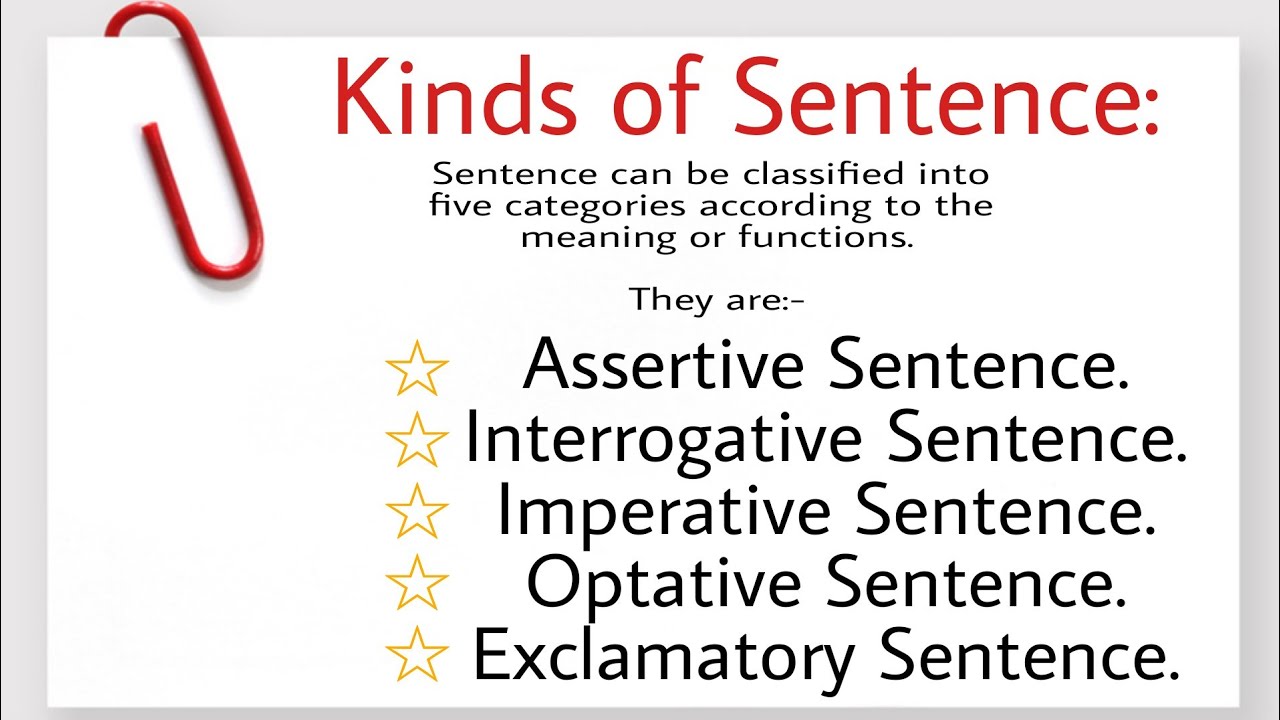 Kinds of Sentence:

Sentence can be classified into five categories according to the meaning or functions.

They are:-

☆ Assertive Sentence.
☆ Interrogative Sentence.
☆ Imperative Sentence.
☆ Optative Sentence.
☆ Exclamatory Sentence.